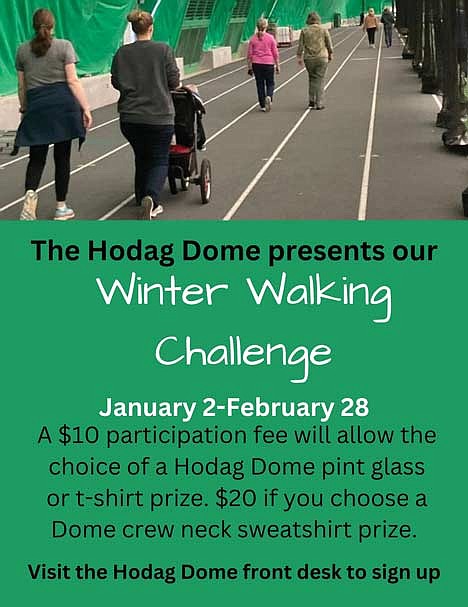 The Hodag Dome presents our

Winter Walking Challenge

January 2-February 28

A \$10 participation fee will allow the choice of a Hodag Dome pint glass or t-shirt prize. \$20 if you choose a Dome crew neck sweatshirt prize.

Visit the Hodag Dome front desk to sign up